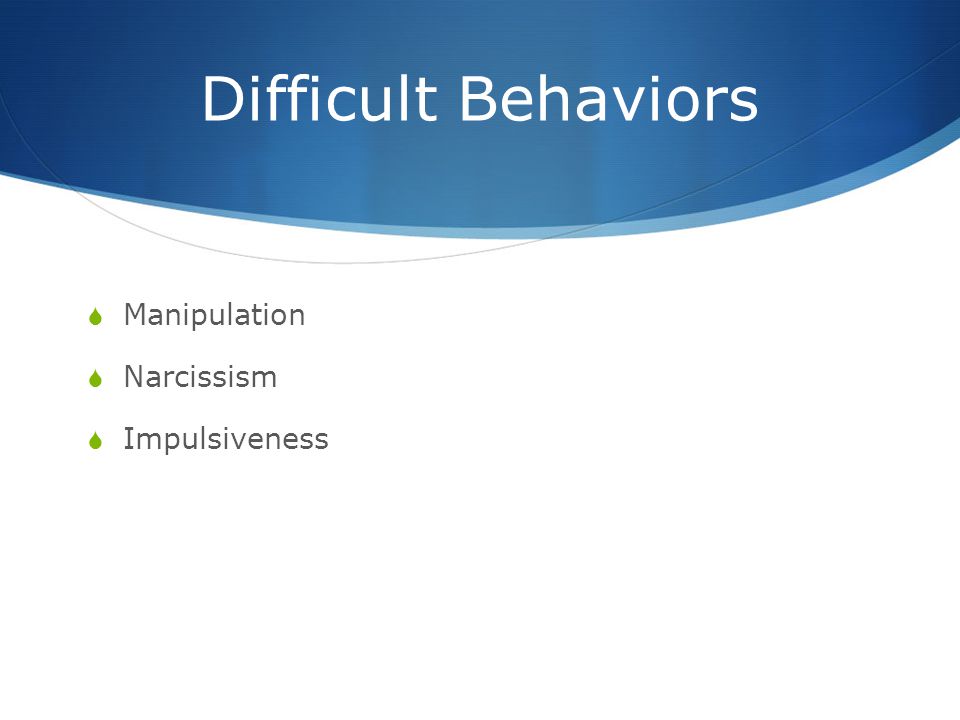 Difficult Behaviors

Manipulation

Narcissism

Impulsiveness